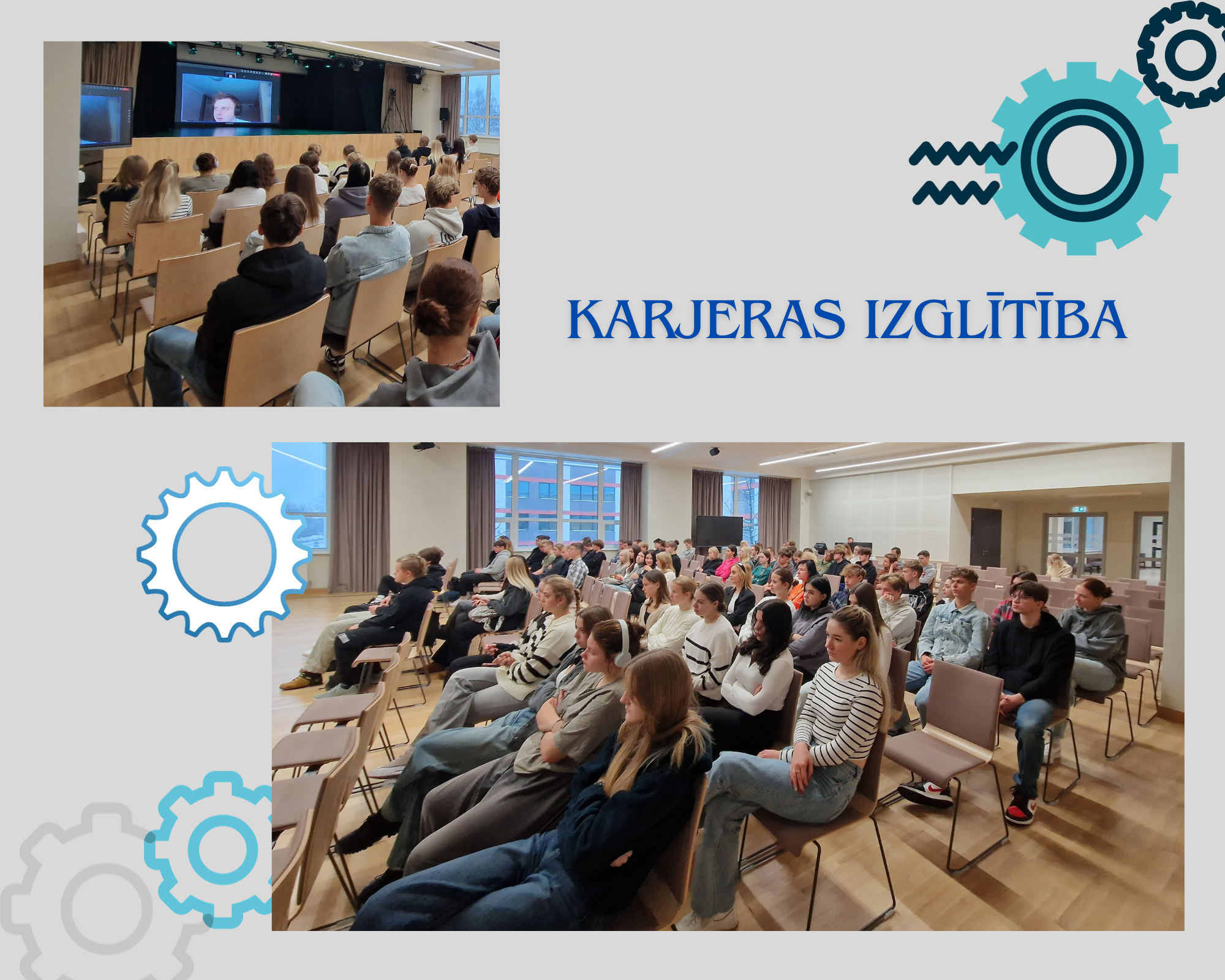 KARJERAS IZGLĪTĪBA